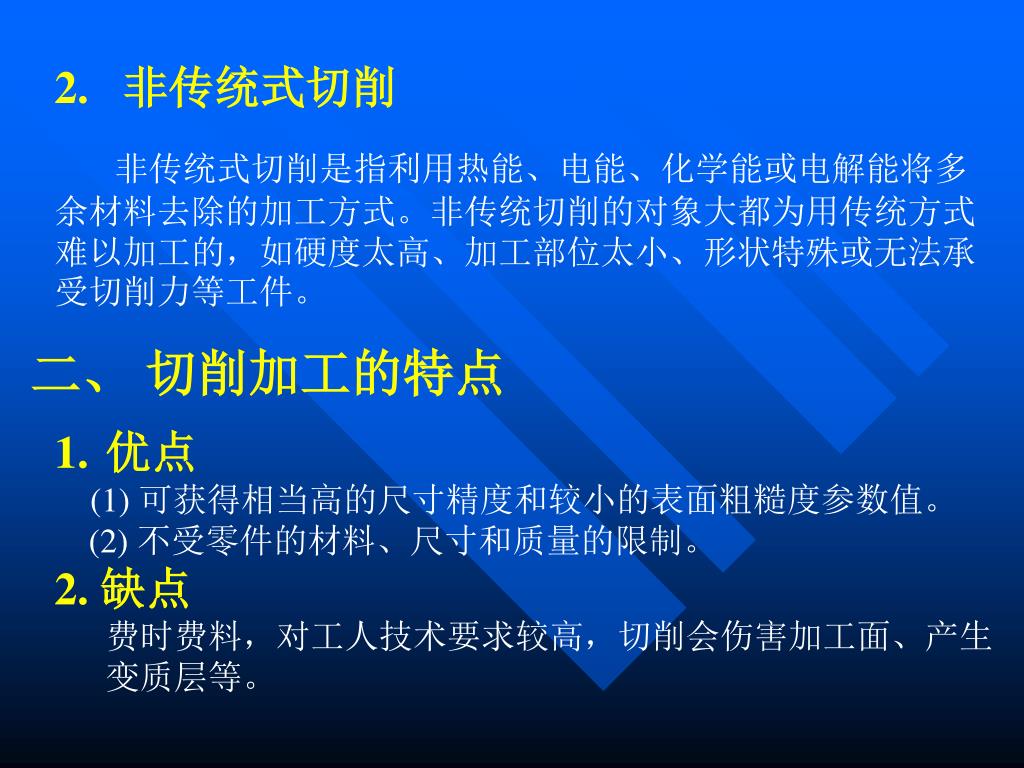 2. 非传统式切削

非传统式切削是指利用热能、电能、化学能或电解能将多余材料去除的加工方式。非传统切削的对象大都为用传统方式难以加工的，如硬度太高、加工部位太小、形状特殊或无法承受切削力等工件。

二、 切削加工的特点

1. 优点

(1) 可获得相当高的尺寸精度和较小的表面粗糙度参数值。

(2) 不受零件的材料、尺寸和质量的限制。

2. 缺点

费时费料，对工人技术要求较高，切削会伤害加工面、产生变质层等。